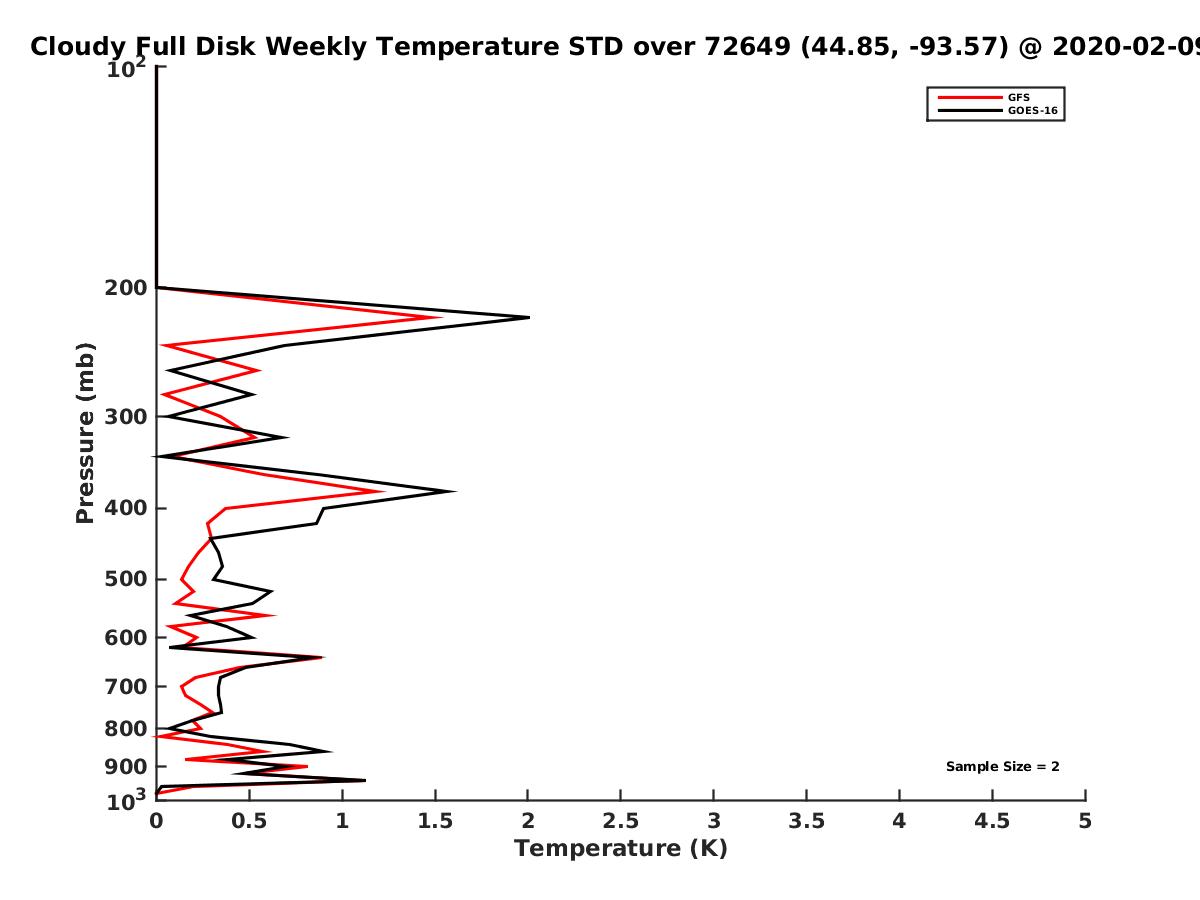 Cloudy Full Disk Weekly Temperature STD over 72649 (44.85, -93.57) @ 2020-02-09

GFS
GOES-16

Pressure (mb)

$10^2$
200
300
400
500
600
700
800
900
$10^3$

Sample Size = 2

0
0.5
1
1.5
2
2.5
3
3.5
4
4.5
5
Temperature (K)